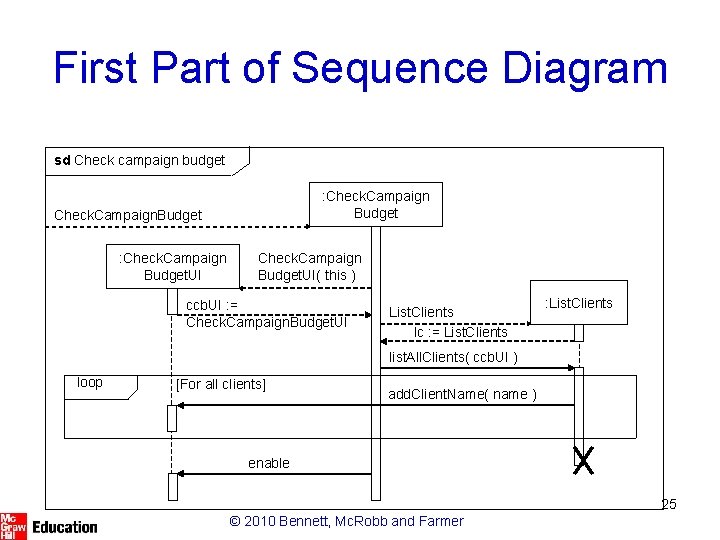 First Part of Sequence Diagram

sd Check campaign budget

CheckCampaignBudget

:CheckCampaign Budget

:CheckCampaign BudgetUI

CheckCampaign BudgetUI( this )

ccbUI := CheckCampaignBudgetUI

ListClients

:ListClients

lc := ListClients

listAllClients( ccbUI )

loop

[For all clients]

addClientName( name )

enable

25

Mc Graw Hill Education

© 2010 Bennett, McRobb and Farmer